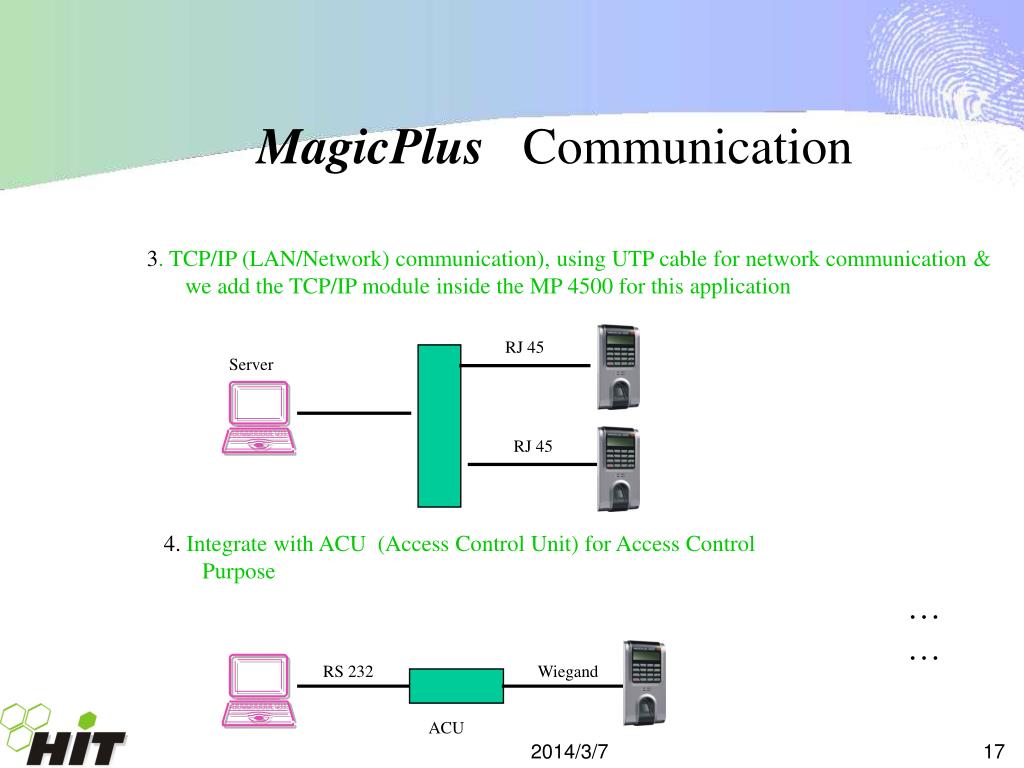 MagicPlus Communication

3. TCP/IP (LAN/Network) communication), using UTP cable for network communication & we add the TCP/IP module inside the MP 4500 for this application

Server

RJ 45

RJ 45

4. Integrate with ACU (Access Control Unit) for Access Control Purpose

…

…

RS 232

Wiegand

ACU

HIT

2014/3/7

17